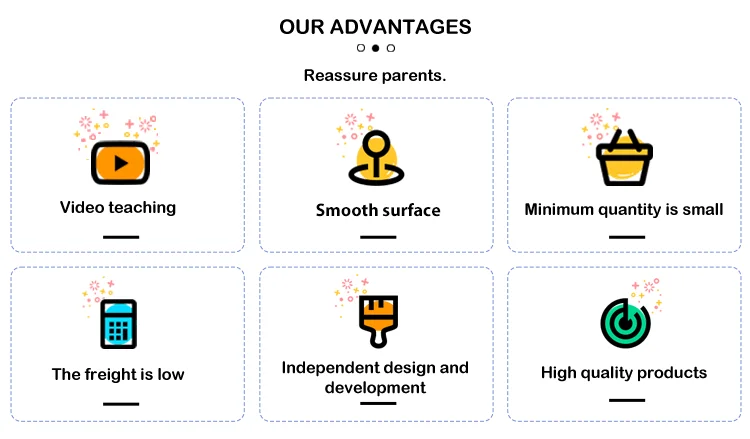 OUR ADVANTAGES

Reassure parents.

Video teaching

Smooth surface

Minimum quantity is small

The freight is low

Independent design and development

High quality products